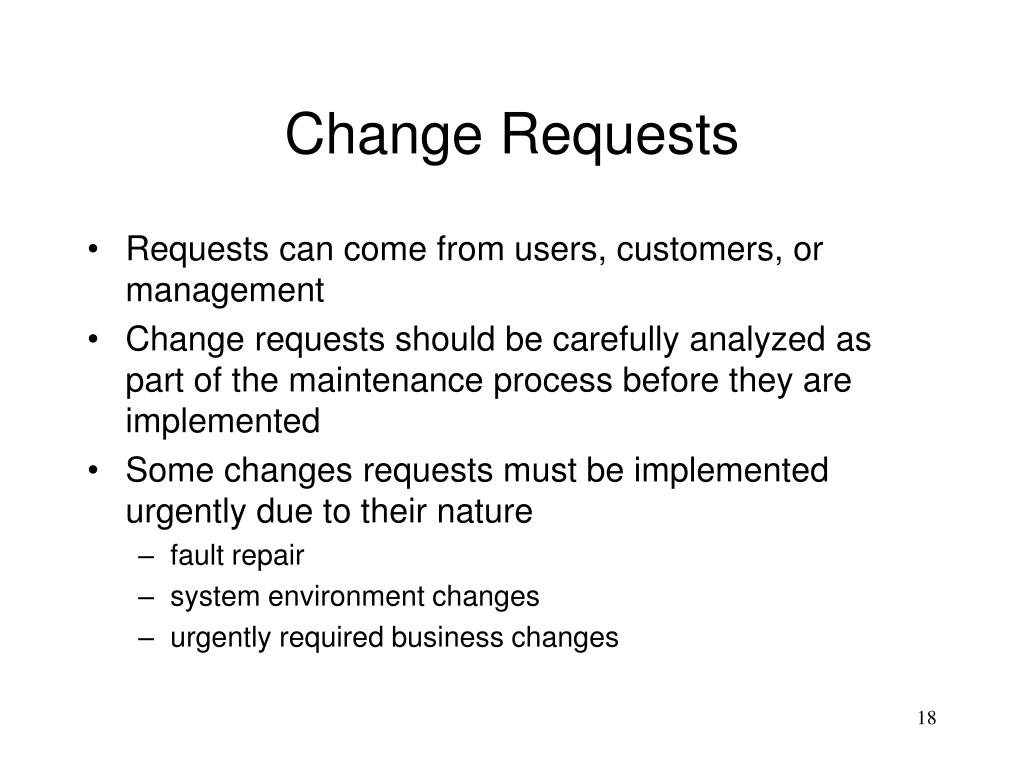 Change Requests

• Requests can come from users, customers, or management
• Change requests should be carefully analyzed as part of the maintenance process before they are implemented
• Some changes requests must be implemented urgently due to their nature
– fault repair
– system environment changes
– urgently required business changes

18